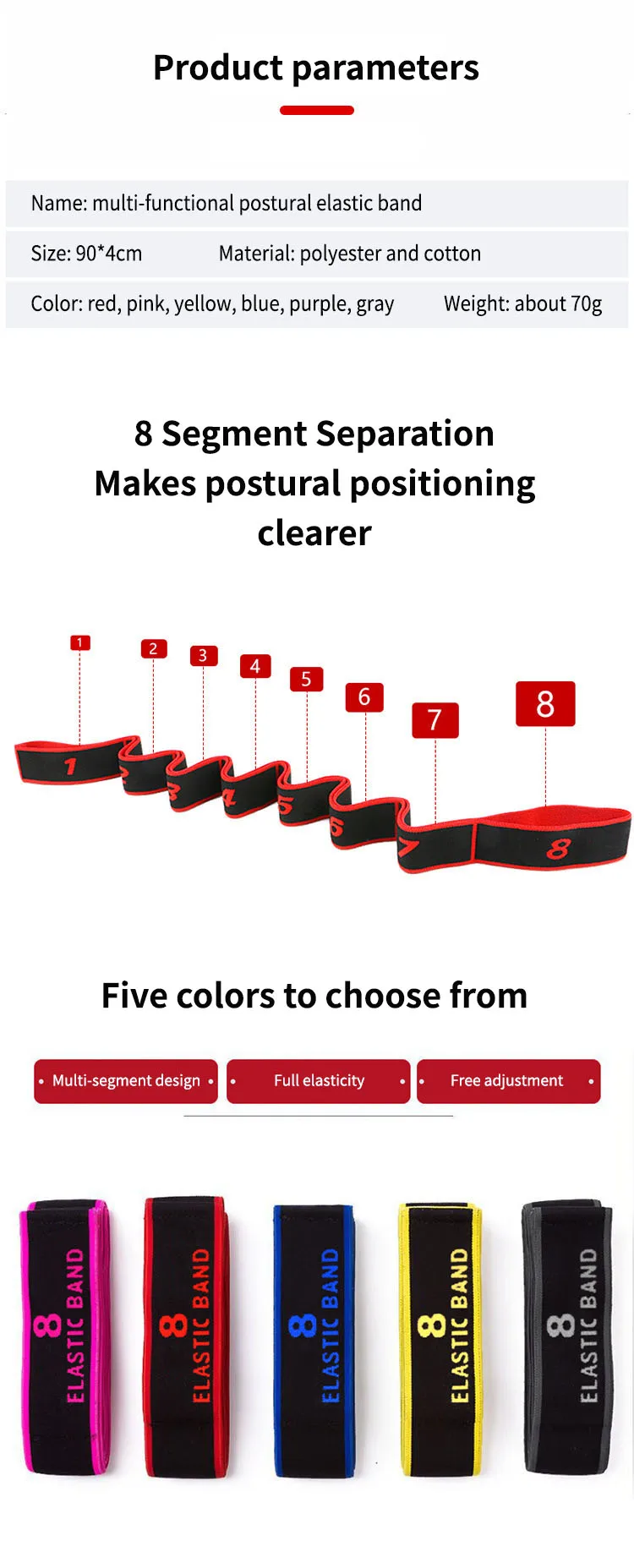 Product parameters

Name: multi-functional postural elastic band

Size: 90*4cm Material: polyester and cotton

Color: red, pink, yellow, blue, purple, gray Weight: about 70g

8 Segment Separation
Makes postural positioning clearer

1 2 3 4 5 6 7 8

1 2 3 4 5 6 7 8

Five colors to choose from

Multi-segment design

Full elasticity

Free adjustment

8 ELASTIC BAND

8 ELASTIC BAND

8 ELASTIC BAND

8 ELASTIC BAND

8 ELASTIC BAND